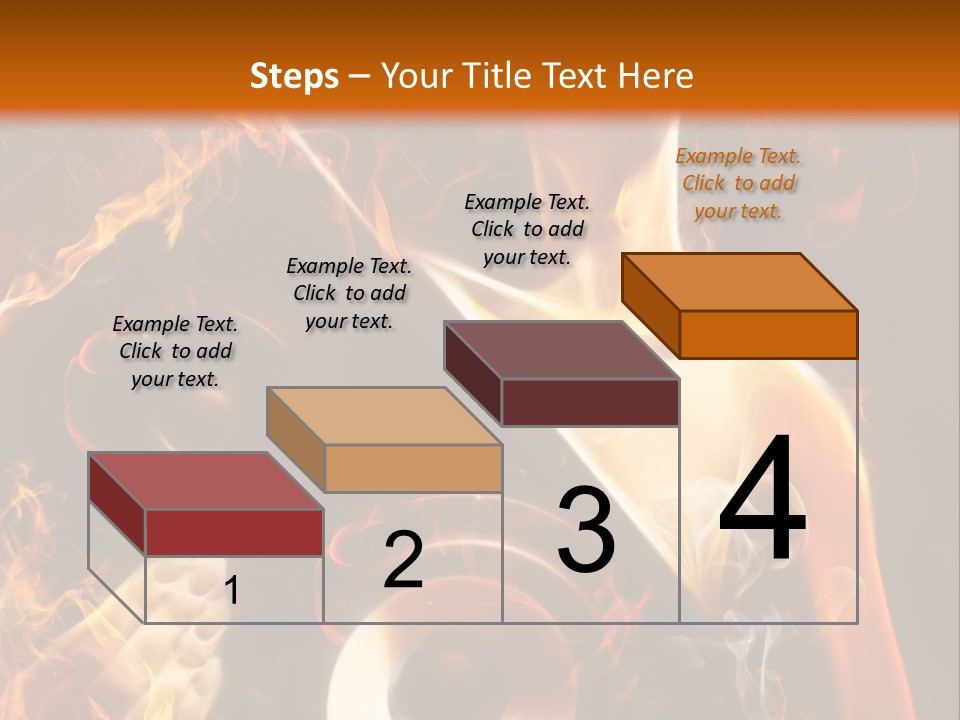 Steps – Your Title Text Here

Example Text. Click to add your text.

Example Text. Click to add your text.

Example Text. Click to add your text.

Example Text. Click to add your text.

1

2

3

4